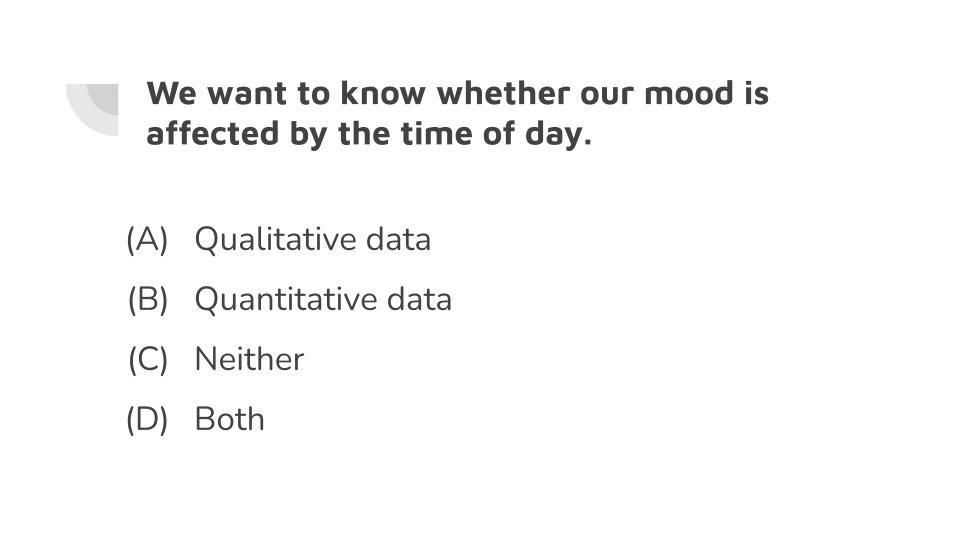 We want to know whether our mood is affected by the time of day.

(A) Qualitative data

(B) Quantitative data

(C) Neither

(D) Both